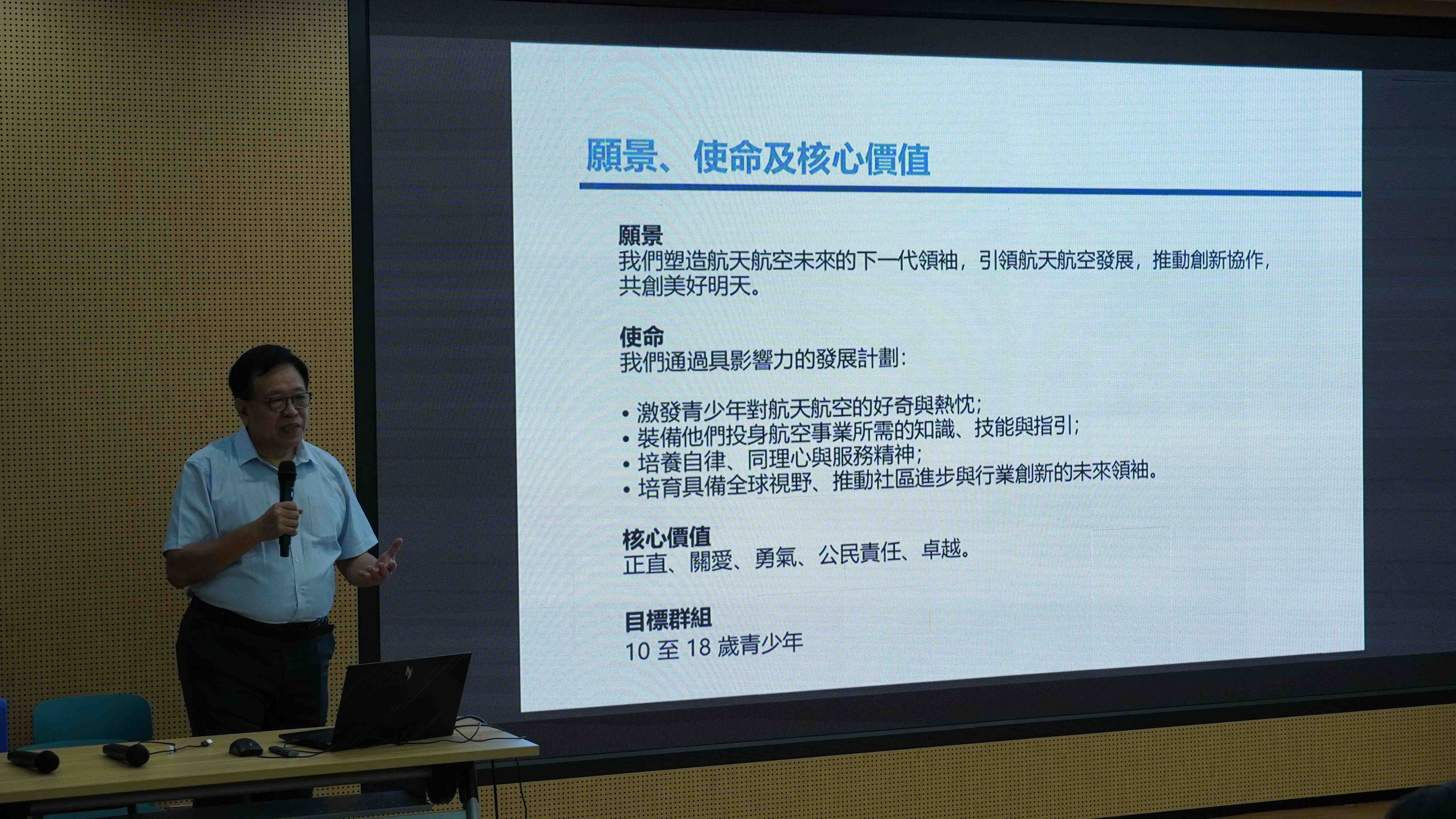 願景、使命及核心價值

願景
我們塑造航天航空未來的下一代領袖，引領航天航空發展，推動創新協作，共創美好明天。

使命
我們通過具影響力的發展計劃：

• 激發青少年對航天航空的好奇與熱忱；
• 裝備他們投身航空事業所需的知識、技能與指引；
• 培養自律、同理心與服務精神；
• 培育具備全球視野、推動社區進步與行業創新的未來領袖。

核心價值
正直、關愛、勇氣、公民責任、卓越。

目標群組
10 至 18 歲青少年